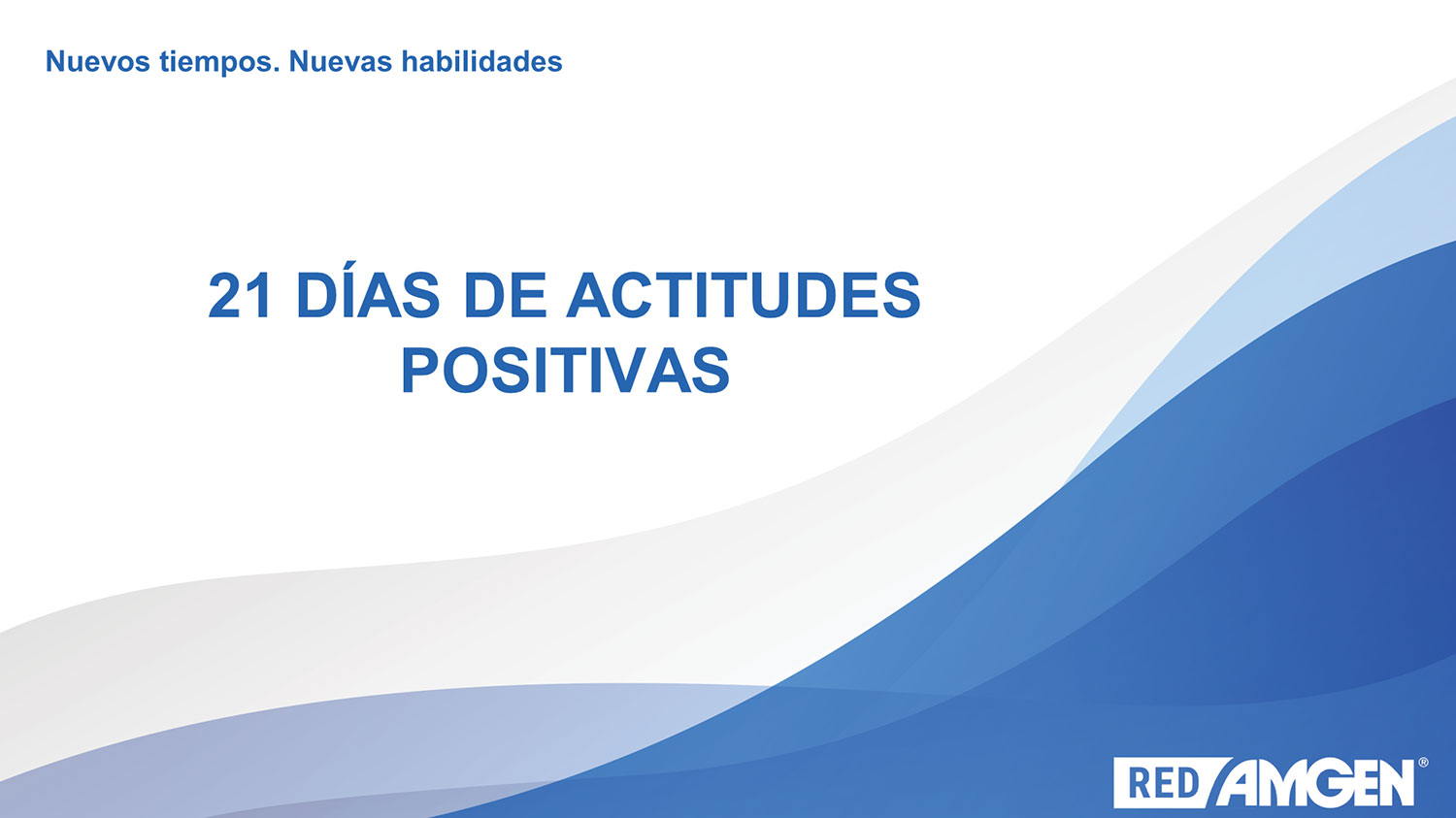 Nuevos tiempos. Nuevas habilidades

21 DÍAS DE ACTITUDES POSITIVAS

RED AMGEN®